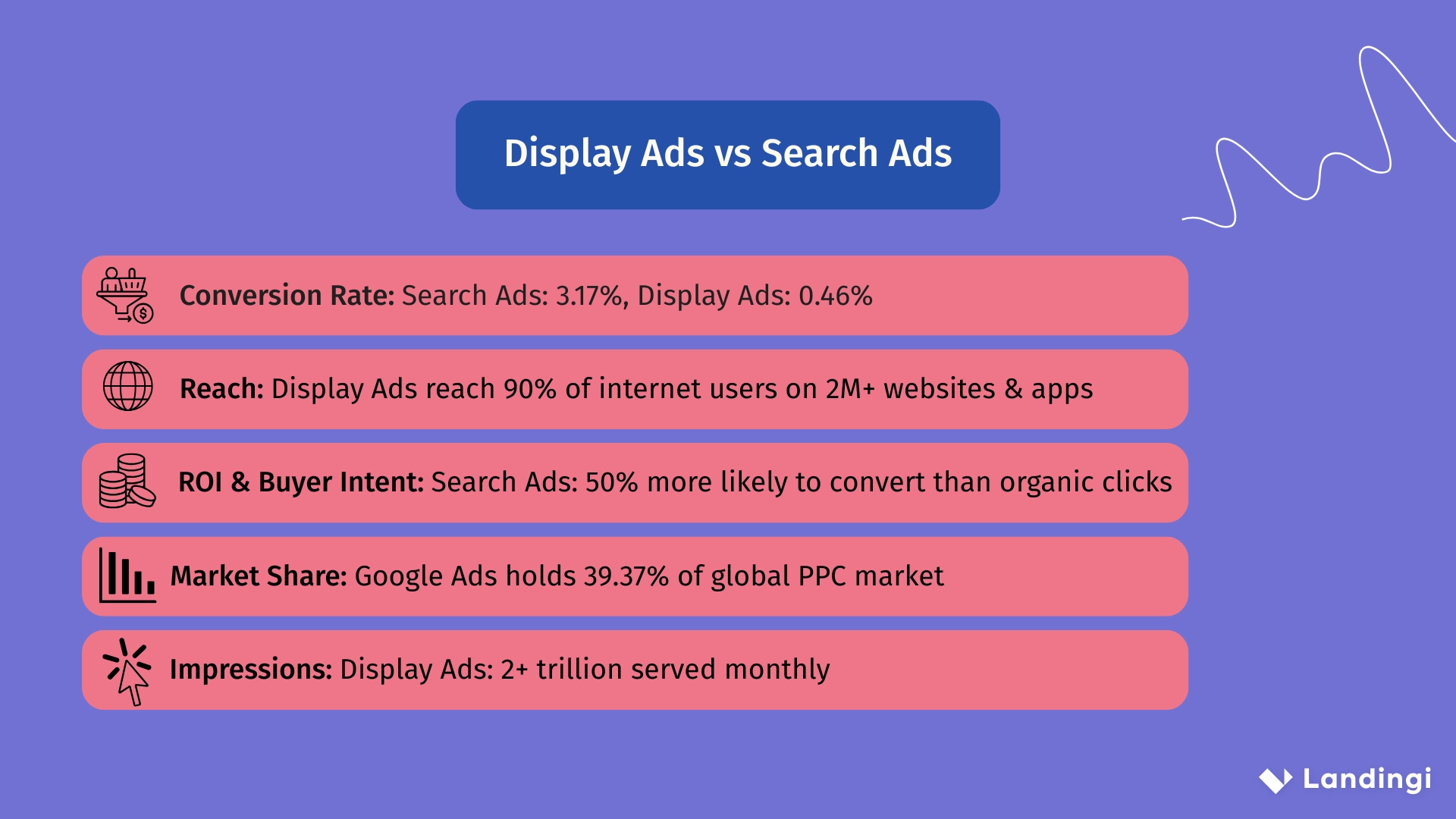 Display Ads vs Search Ads

Conversion Rate: Search Ads: 3.17%, Display Ads: 0.46%

Reach: Display Ads reach 90% of internet users on 2M+ websites & apps

ROI & Buyer Intent: Search Ads: 50% more likely to convert than organic clicks

Market Share: Google Ads holds 39.37% of global PPC market

Impressions: Display Ads: 2+ trillion served monthly

Landingi